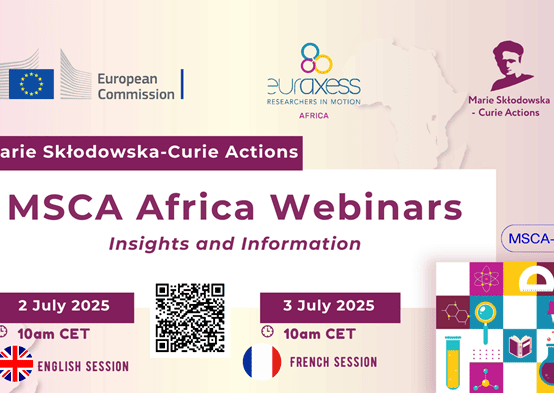 European Commission

euraxess
RESEARCHERS IN MOTION
AFRICA

Marie Skłodowska - Curie Actions

arie Skłodowska-Curie Actions

MSCA Africa Webinars

Insights and Information

MSCA-

2 July 2025

10am CET

ENGLISH SESSION

3 July 2025

10am CET

FRENCH SESSION